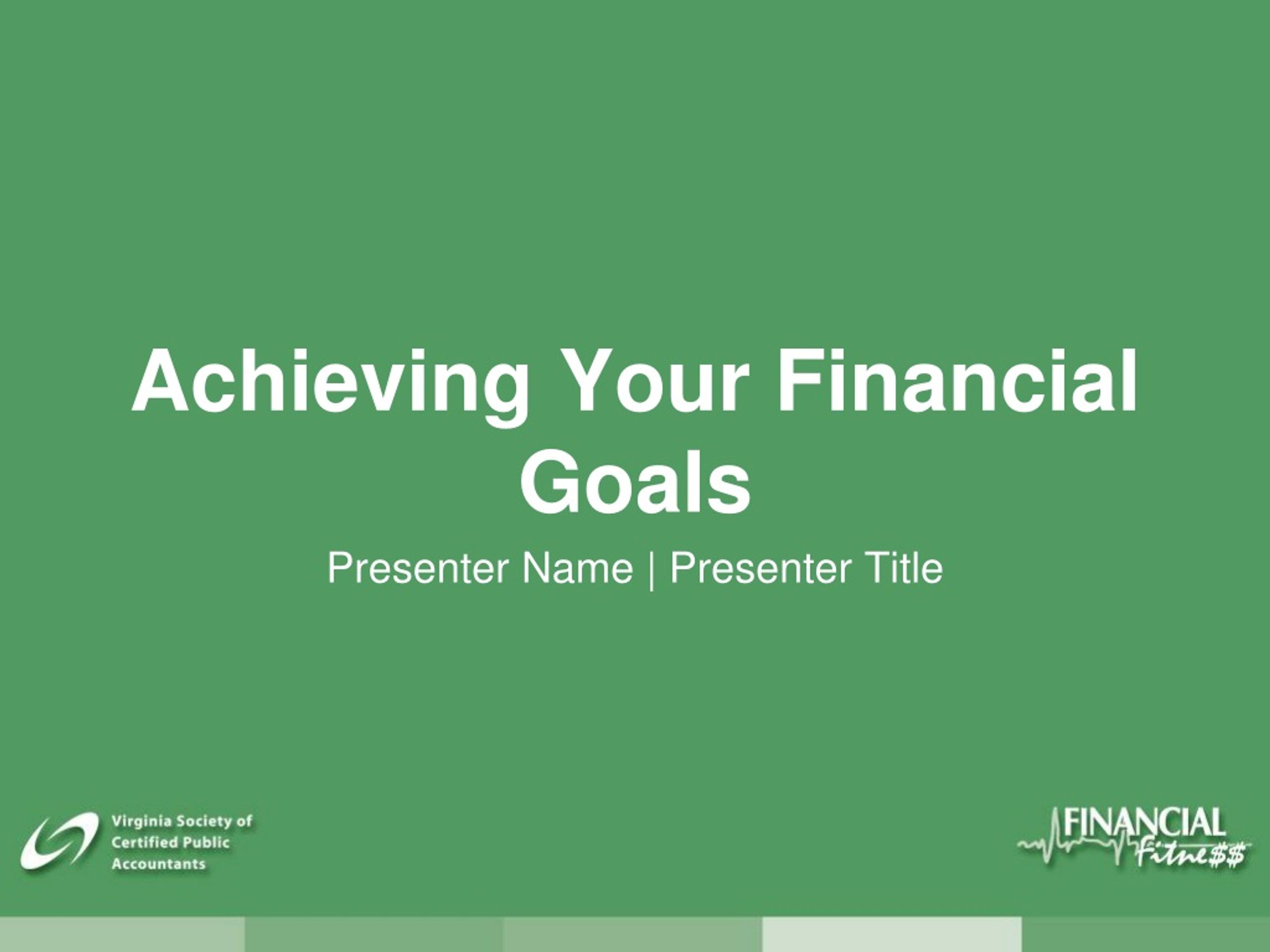 Achieving Your Financial Goals

Presenter Name | Presenter Title

Virginia Society of Certified Public Accountants

FINANCIAL Fitne$$